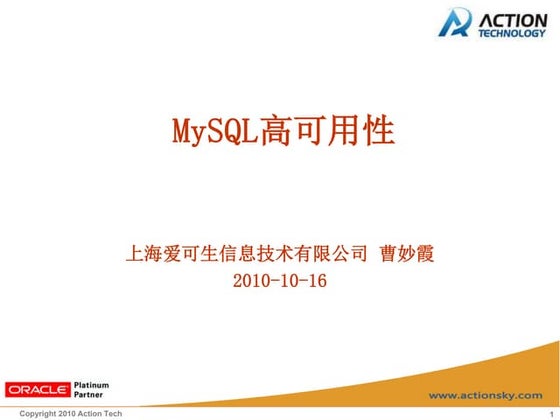 ACTION TECHNOLOGY

MySQL高可用性

上海爱可生信息技术有限公司 曹妙霞
2010-10-16

ORACLE Platinum Partner

www.actionsky.com

Copyright 2010 Action Tech

1